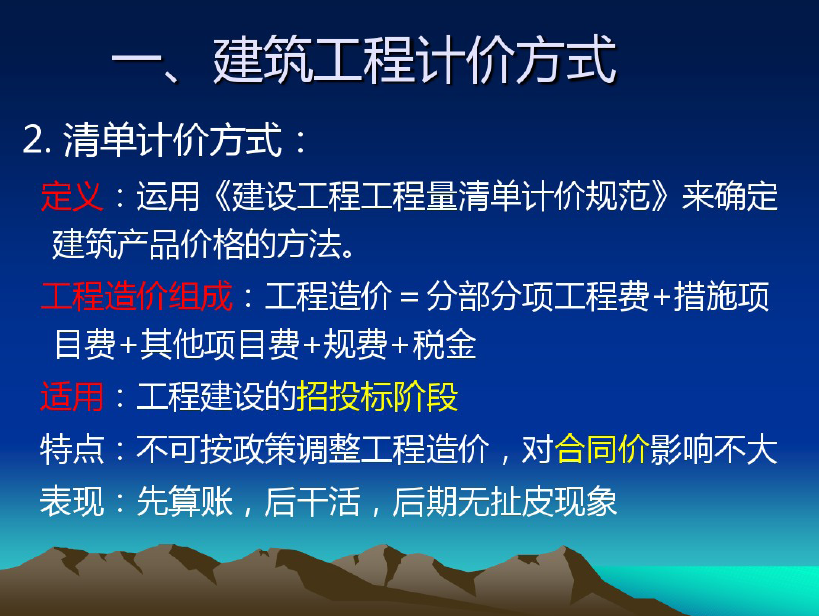 一、建筑工程计价方式

2. 清单计价方式：

定义：运用《建设工程工程量清单计价规范》来确定建筑产品价格的方法。

工程造价组成：工程造价＝分部分项工程费+措施项目费+其他项目费+规费+税金

适用：工程建设的招投标阶段

特点：不可按政策调整工程造价，对合同价影响不大

表现：先算账，后干活，后期无扯皮现象